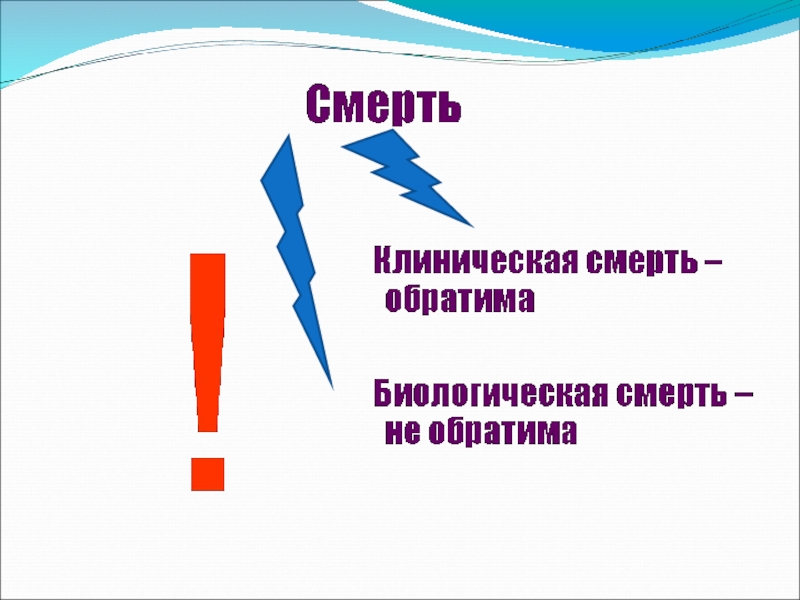 Смерть

!

Клиническая смерть – обратима

Биологическая смерть – не обратима